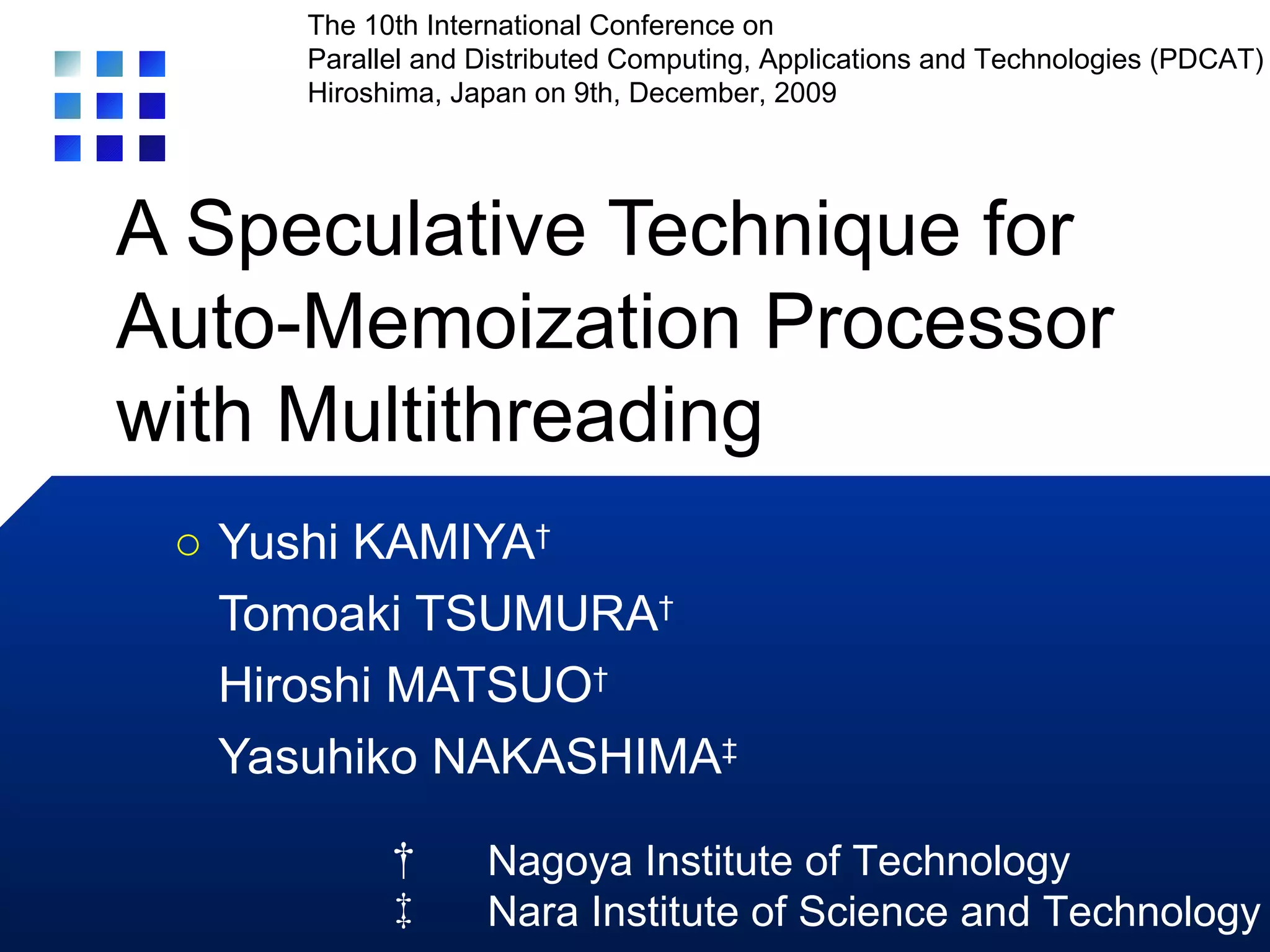 The 10th International Conference on
Parallel and Distributed Computing, Applications and Technologies (PDCAT)
Hiroshima, Japan on 9th, December, 2009

A Speculative Technique for Auto-Memoization Processor with Multithreading

○ Yushi KAMIYA†
Tomoaki TSUMURA†
Hiroshi MATSUO†
Yasuhiko NAKASHIMA‡

† Nagoya Institute of Technology
‡ Nara Institute of Science and Technology